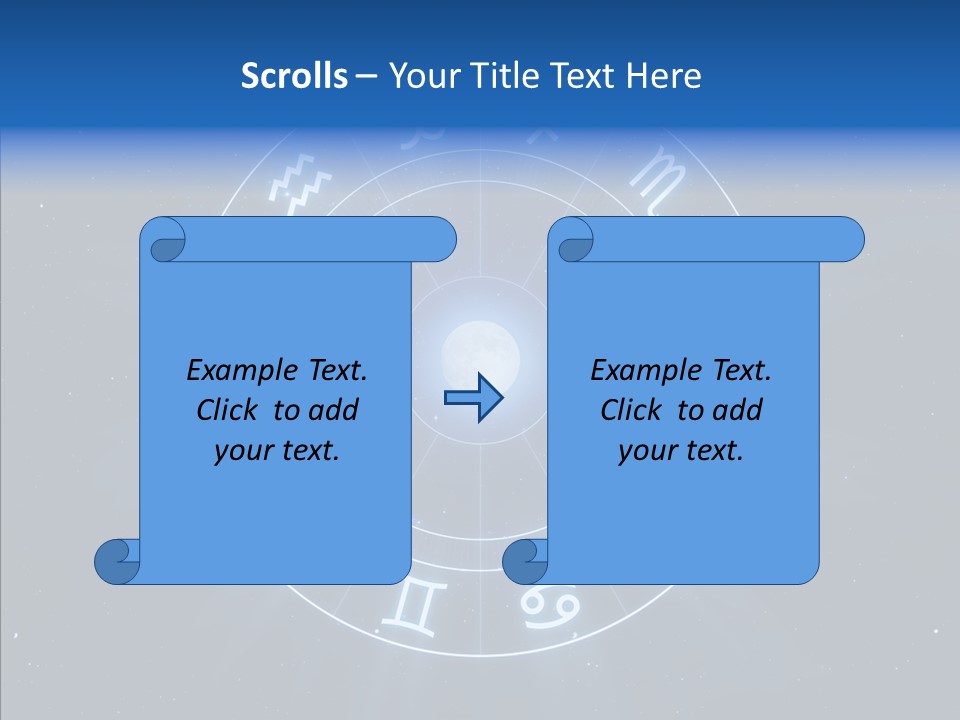 Scrolls – Your Title Text Here

Example Text. Click to add your text.

Example Text. Click to add your text.